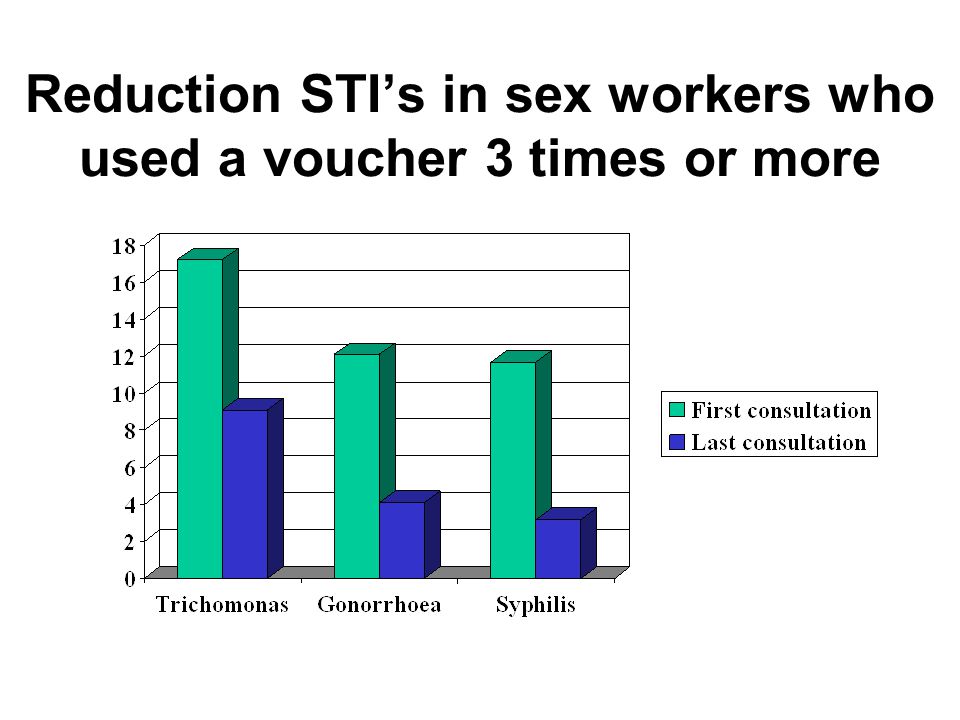 Reduction STI’s in sex workers who used a voucher 3 times or more

18
16
14
12
10
8
6
4
2
0

Trichomonas
Gonorrhoea
Syphilis

First consultation
Last consultation